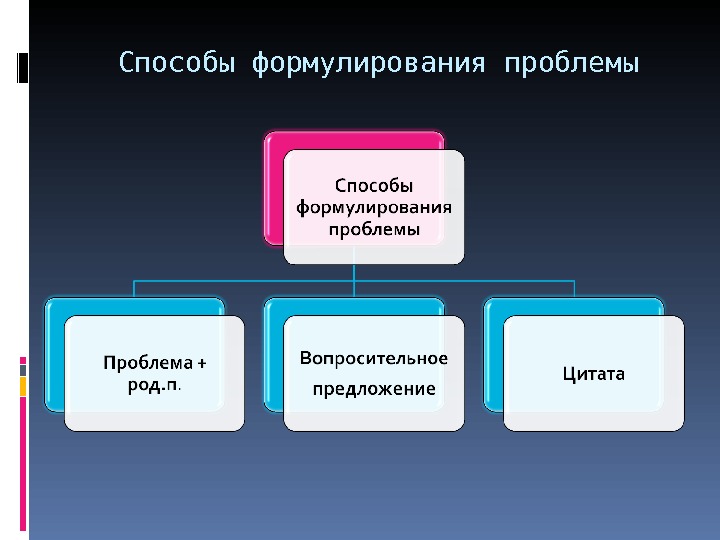 Способы формулирования проблемы

Способы формулирования проблемы

Проблема + род.п.

Вопросительное предложение

Цитата